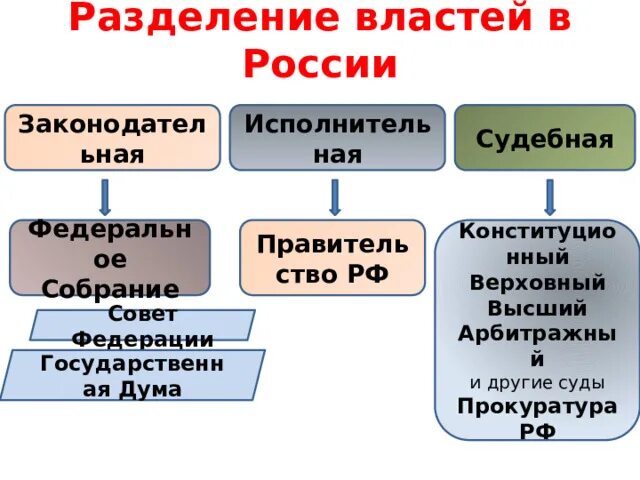 Разделение властей в России

Законодательная

Исполнительная

Судебная

Федеральное Собрание

Совет Федерации

Государственная Дума

Правительство РФ

Конституционный
Верховный
Высший Арбитражный
и другие суды
Прокуратура РФ